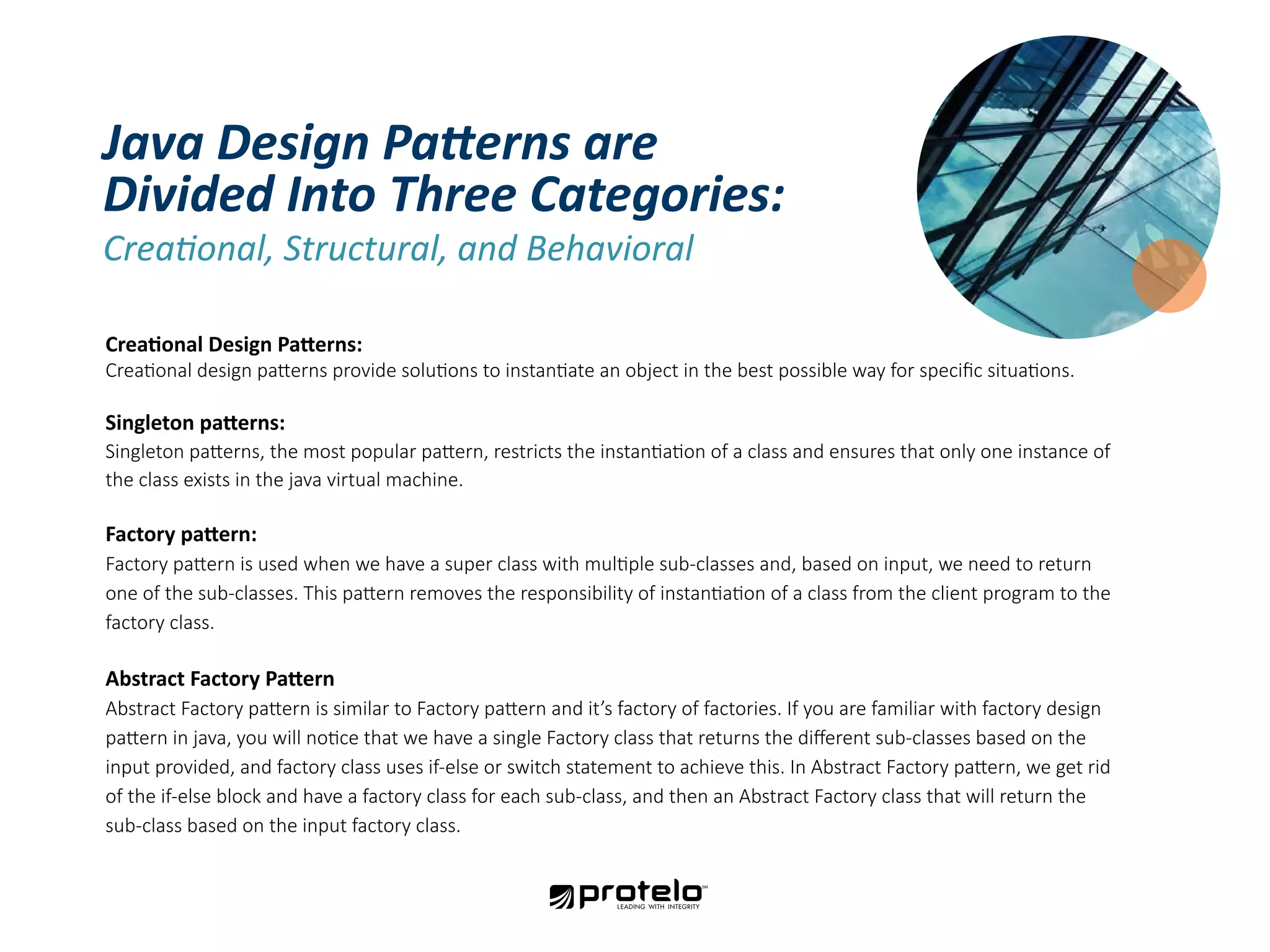 Java Design Patterns are Divided Into Three Categories:

Creational, Structural, and Behavioral

Creational Design Patterns:
Creational design patterns provide solutions to instantiate an object in the best possible way for specific situations.

Singleton patterns:
Singleton patterns, the most popular pattern, restricts the instantiation of a class and ensures that only one instance of the class exists in the java virtual machine.

Factory pattern:
Factory pattern is used when we have a super class with multiple sub-classes and, based on input, we need to return one of the sub-classes. This pattern removes the responsibility of instantiation of a class from the client program to the factory class.

Abstract Factory Pattern
Abstract Factory pattern is similar to Factory pattern and it's factory of factories. If you are familiar with factory design pattern in java, you will notice that we have a single Factory class that returns the different sub-classes based on the input provided, and factory class uses if-else or switch statement to achieve this. In Abstract Factory pattern, we get rid of the if-else block and have a factory class for each sub-class, and then an Abstract Factory class that will return the sub-class based on the input factory class.

protelo℠
LEADING WITH INTEGRITY